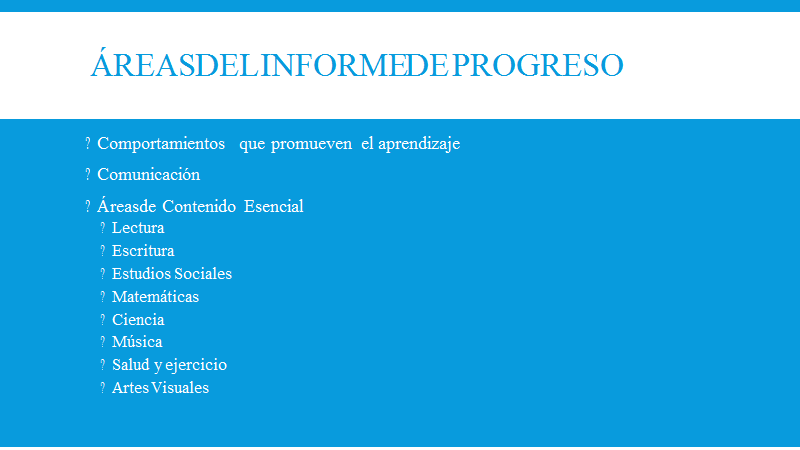 ÁREASDELINFORMEDEPROGRESO

? Comportamientos que promueven el aprendizaje

? Comunicación

? Áreasde Contenido Esencial
? Lectura
? Escritura
? Estudios Sociales
? Matemáticas
? Ciencia
? Música
? Salud y ejercicio
? Artes Visuales